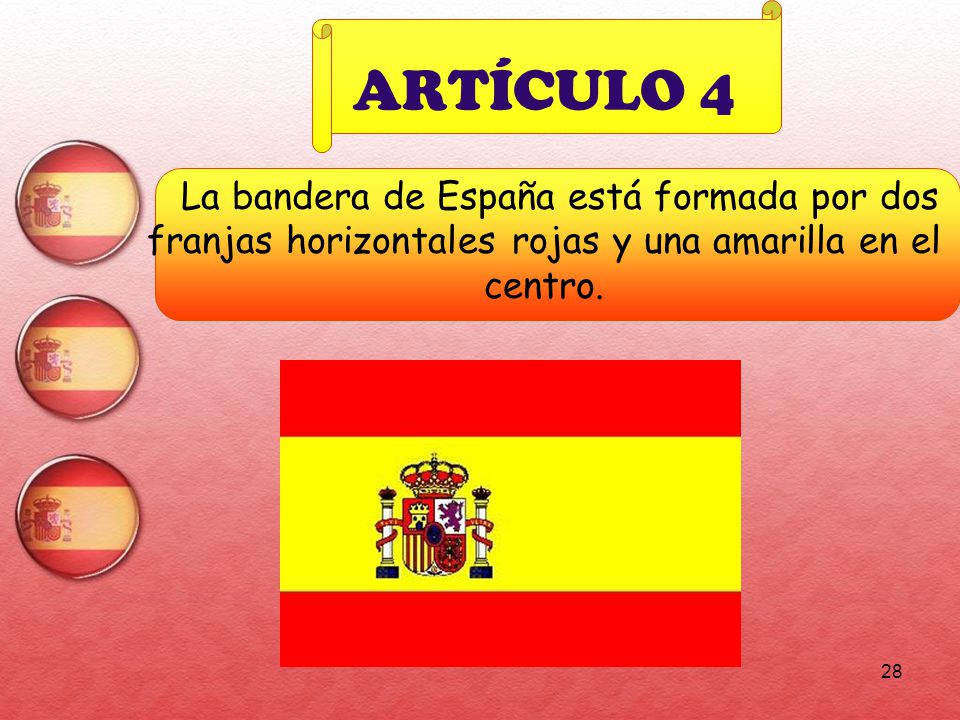 ARTÍCULO 4

La bandera de España está formada por dos franjas horizontales rojas y una amarilla en el centro.

28